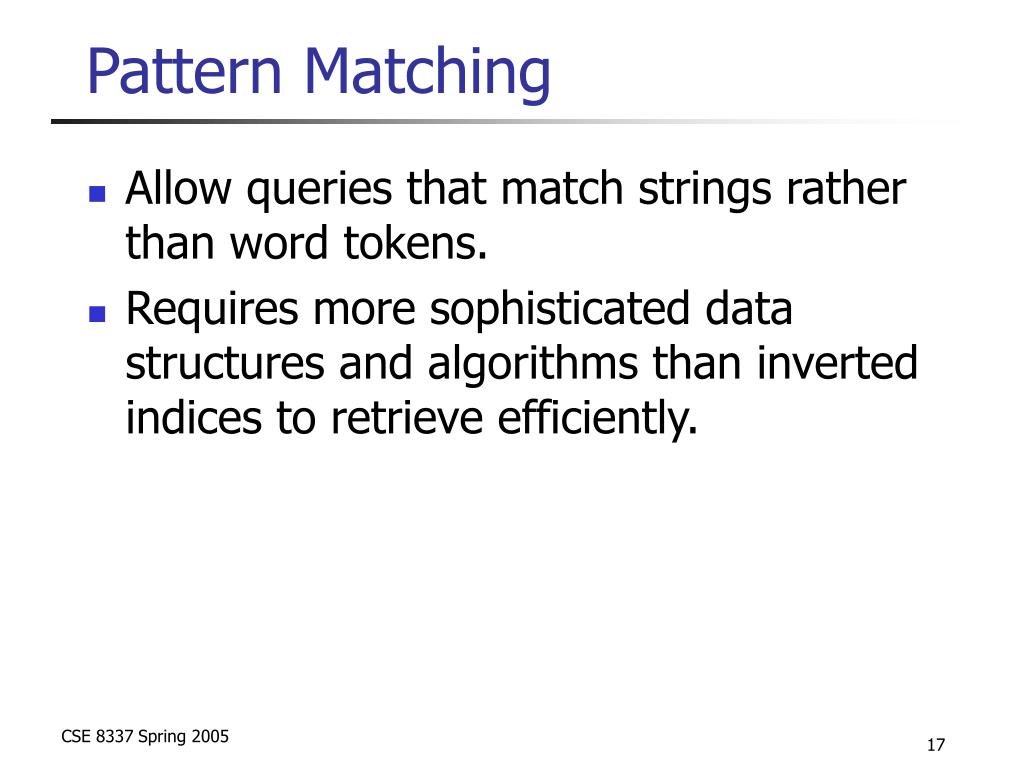 Pattern Matching

- Allow queries that match strings rather than word tokens.
- Requires more sophisticated data structures and algorithms than inverted indices to retrieve efficiently.

CSE 8337 Spring 2005

17